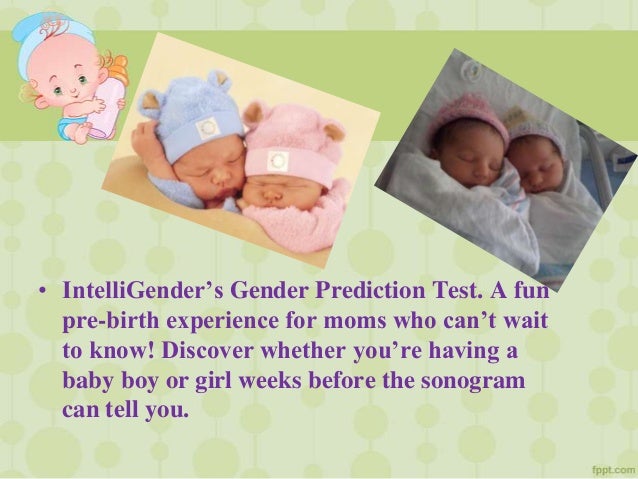 • IntelliGender’s Gender Prediction Test. A fun pre-birth experience for moms who can’t wait to know! Discover whether you’re having a baby boy or girl weeks before the sonogram can tell you.

fppt.com